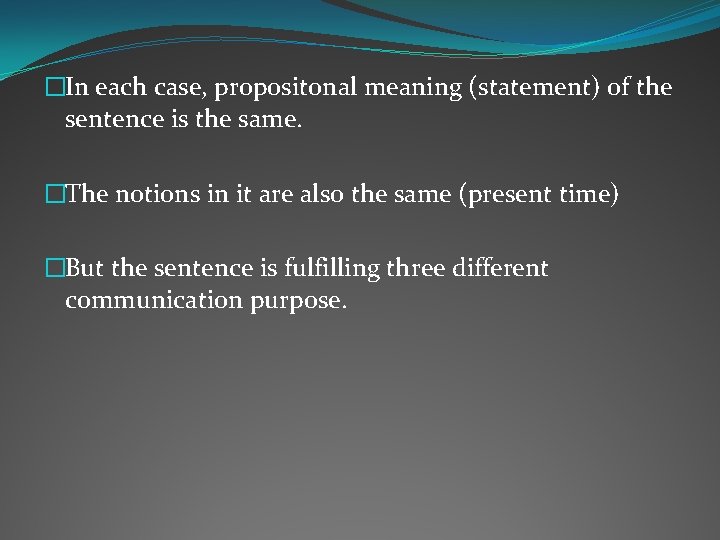 □In each case, propositonal meaning (statement) of the sentence is the same.

□The notions in it are also the same (present time)

□But the sentence is fulfilling three different communication purpose.